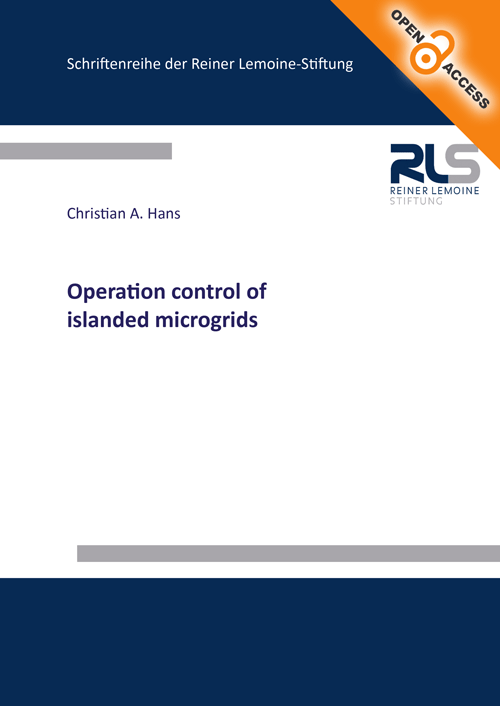 Schriftenreihe der Reiner Lemoine-Stiftung

OPEN ACCESS

RLS
REINER LEMOINE
STIFTUNG

Christian A. Hans

Operation control of islanded microgrids